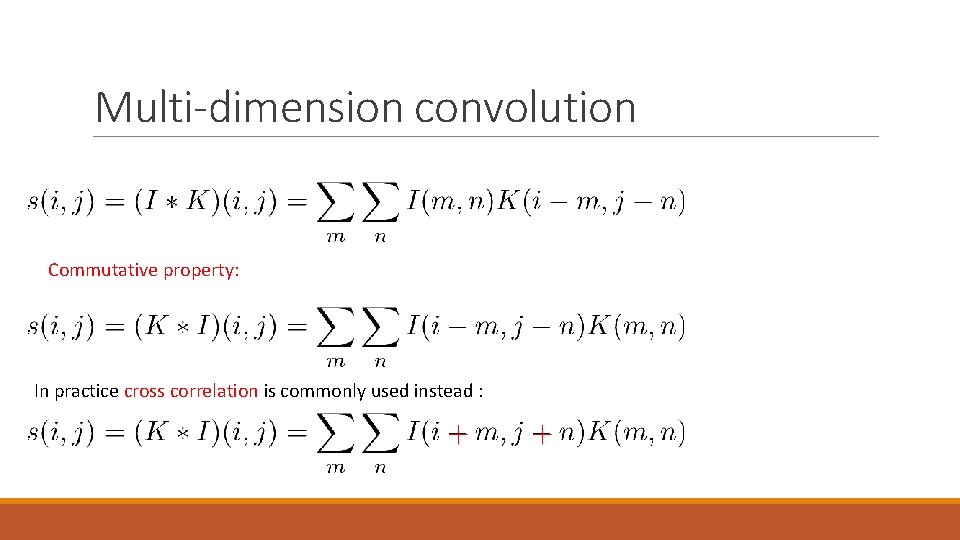 Multi-dimension convolution

$s(i,j) = (I * K)(i,j) = \sum_m \sum_n I(m,n)K(i-m, j-n)$

Commutative property:

$s(i,j) = (K * I)(i,j) = \sum_m \sum_n I(i-m, j-n)K(m,n)$

In practice cross correlation is commonly used instead :

$s(i,j) = (K * I)(i,j) = \sum_m \sum_n I(i+m, j+n)K(m,n)$